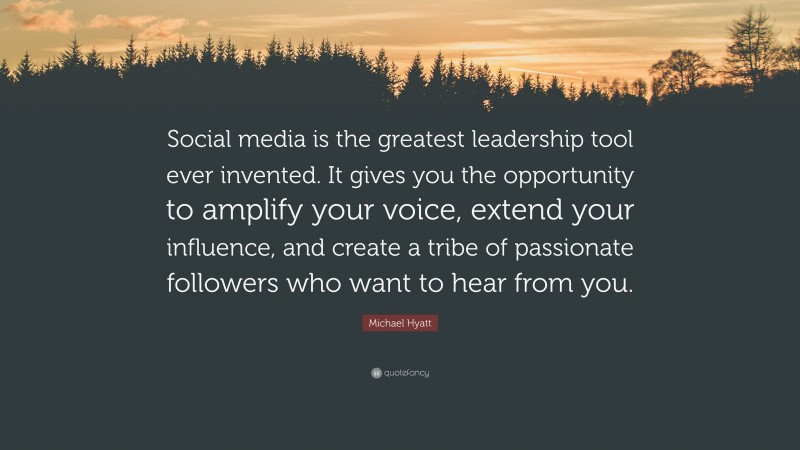 Social media is the greatest leadership tool ever invented. It gives you the opportunity to amplify your voice, extend your influence, and create a tribe of passionate followers who want to hear from you.

Michael Hyatt

quotefancy